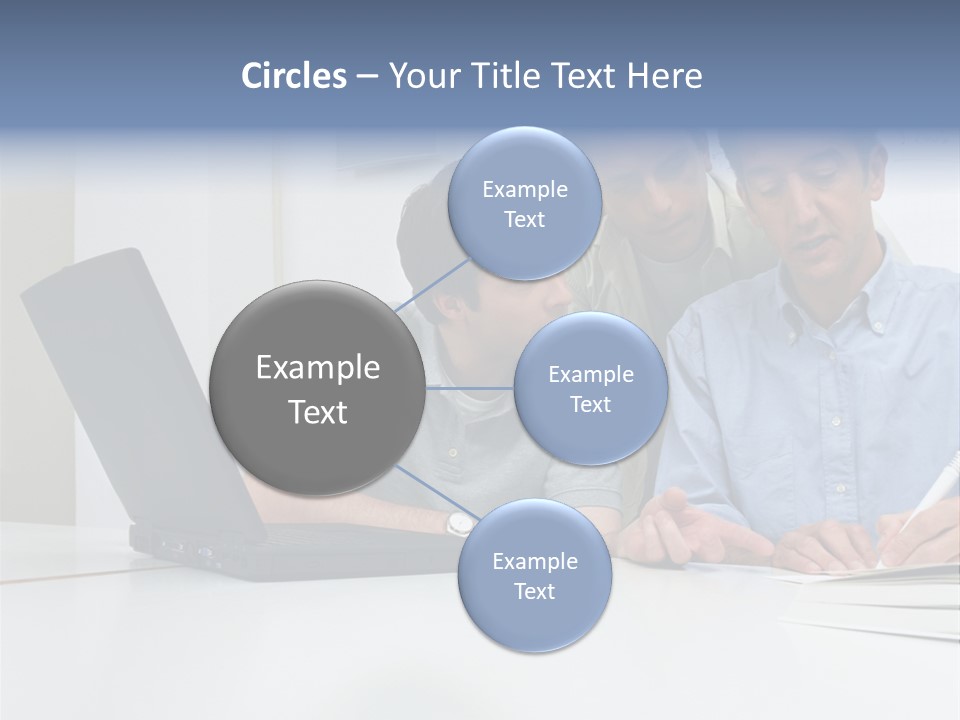 Circles – Your Title Text Here

Example Text

Example Text

Example Text

Example Text